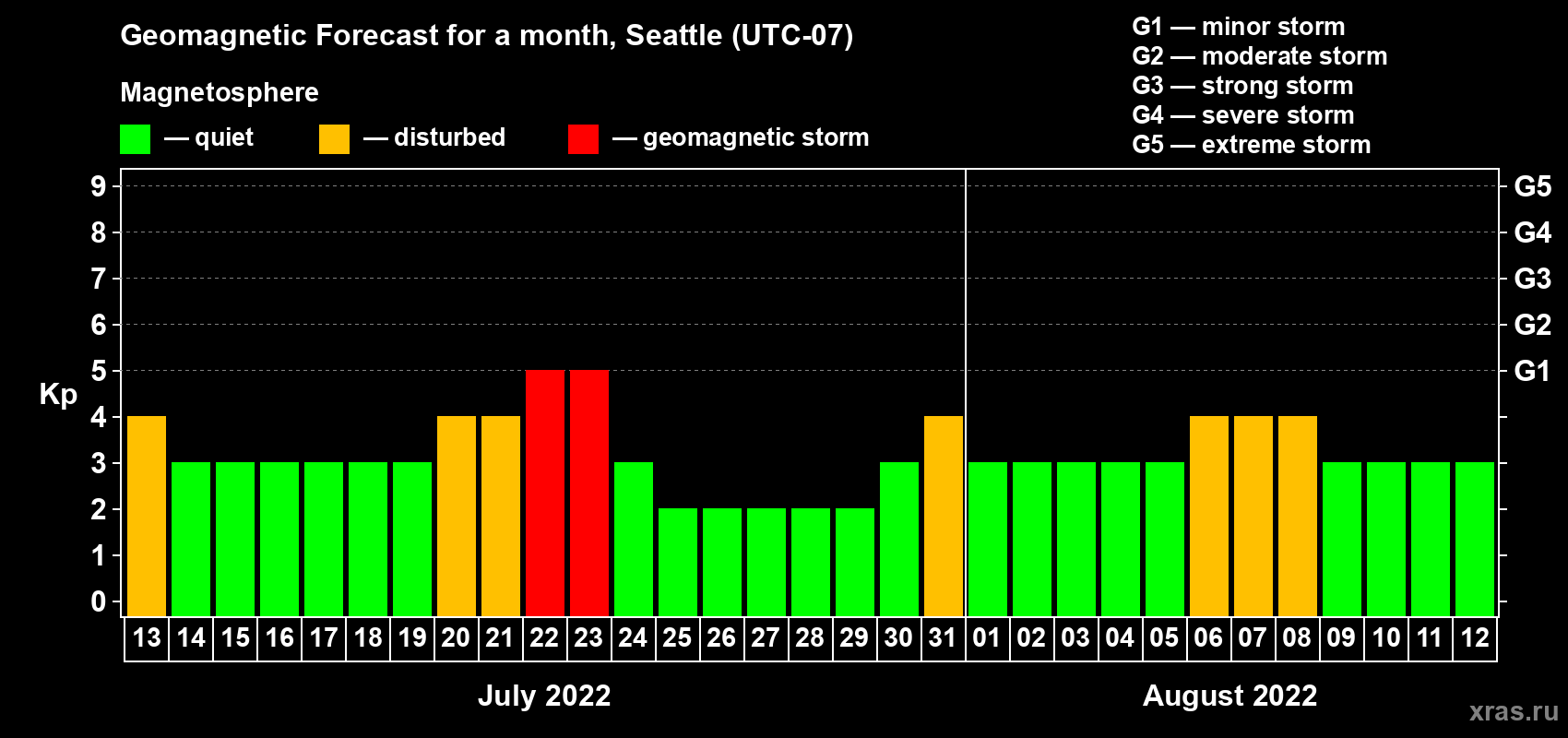 Geomagnetic Forecast for a month, Seattle (UTC-07)

Magnetosphere

— quiet — disturbed — geomagnetic storm

G1 — minor storm
G2 — moderate storm
G3 — strong storm
G4 — severe storm
G5 — extreme storm

Kp

9
8
7
6
5
4
3
2
1
0

G5
G4
G3
G2
G1

13 14 15 16 17 18 19 20 21 22 23 24 25 26 27 28 29 30 31 01 02 03 04 05 06 07 08 09 10 11 12

July 2022

August 2022

xras.ru